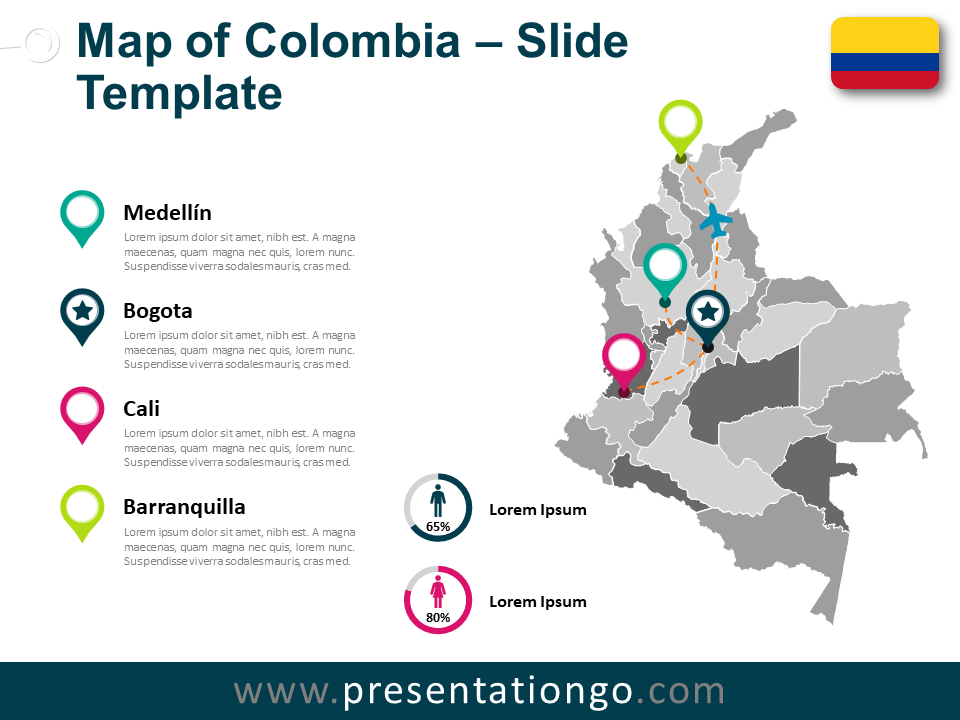 Map of Colombia – Slide Template

Medellín

Lorem ipsum dolor sit amet, nibh est. A magna maecenas, quam magna nec quis, lorem nunc. Suspendisse viverra sodales mauris, cras med.

Bogota

Lorem ipsum dolor sit amet, nibh est. A magna maecenas, quam magna nec quis, lorem nunc. Suspendisse viverra sodales mauris, cras med.

Cali

Lorem ipsum dolor sit amet, nibh est. A magna maecenas, quam magna nec quis, lorem nunc. Suspendisse viverra sodales mauris, cras med.

Barranquilla

Lorem ipsum dolor sit amet, nibh est. A magna maecenas, quam magna nec quis, lorem nunc. Suspendisse viverra sodales mauris, cras med.

65%

Lorem Ipsum

80%

Lorem Ipsum

www.presentationgo.com